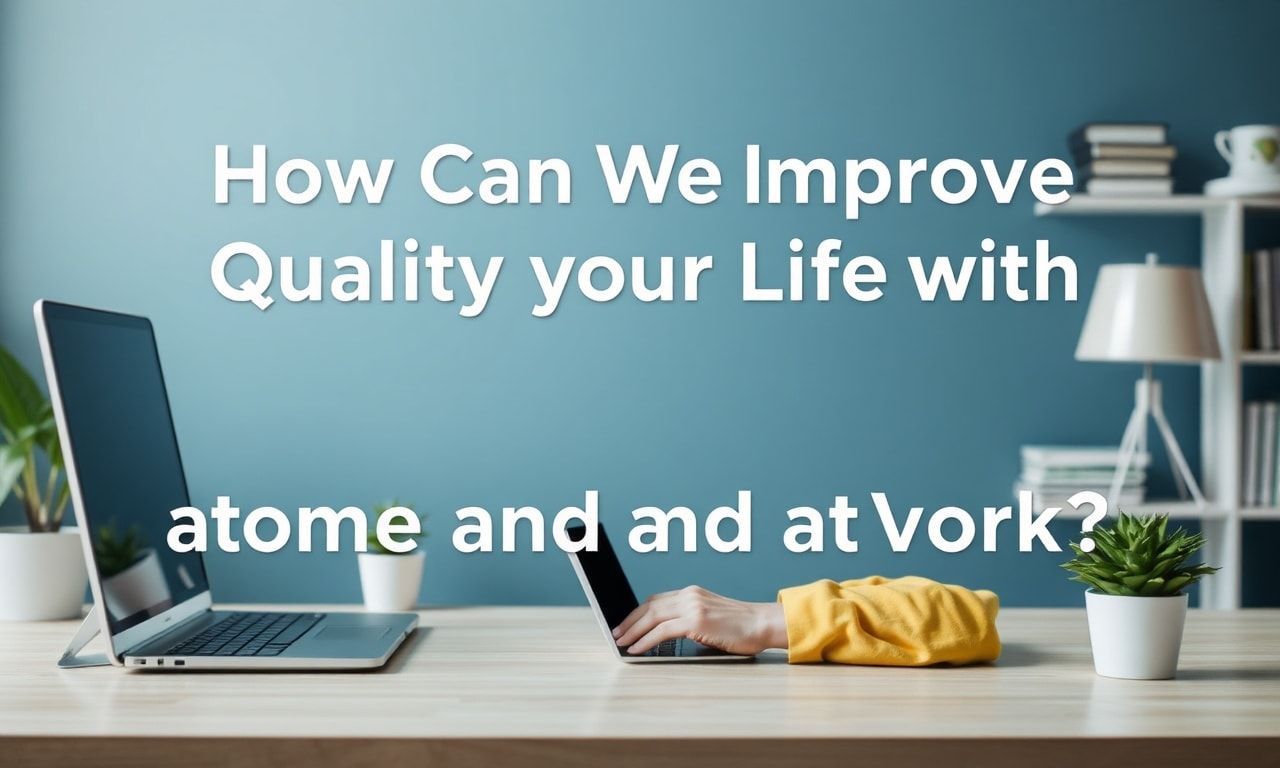 How Can We Improve Quality your Life with

atome and and at Vork?